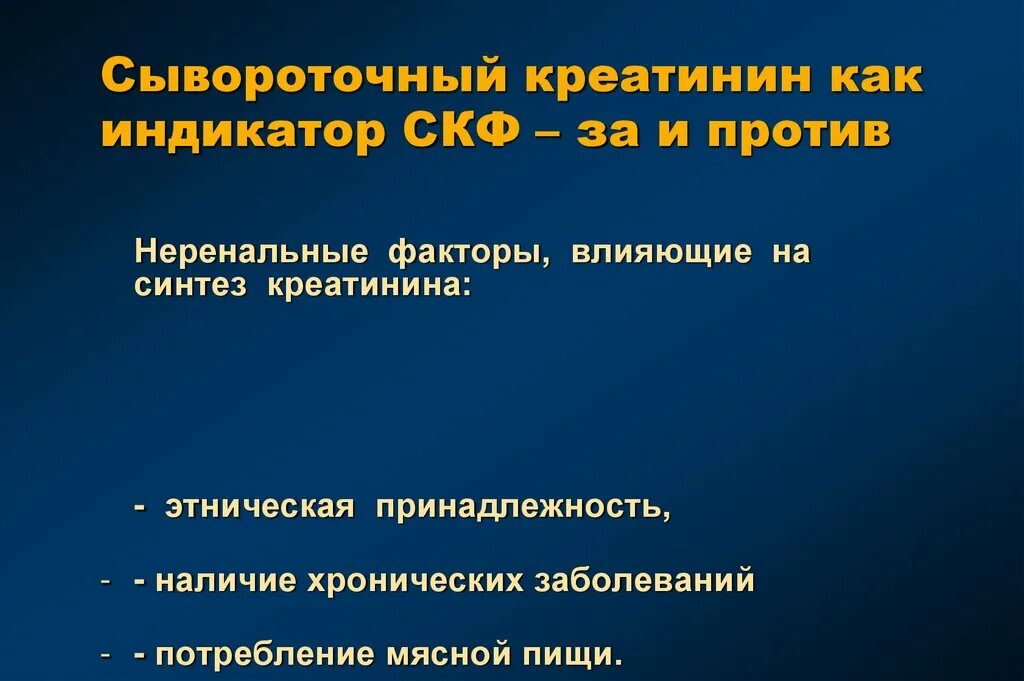 Сывороточный креатинин как индикатор СКФ – за и против

Неренальные факторы, влияющие на синтез креатинина:

- этническая принадлежность,

- - наличие хронических заболеваний

- - потребление мясной пищи.